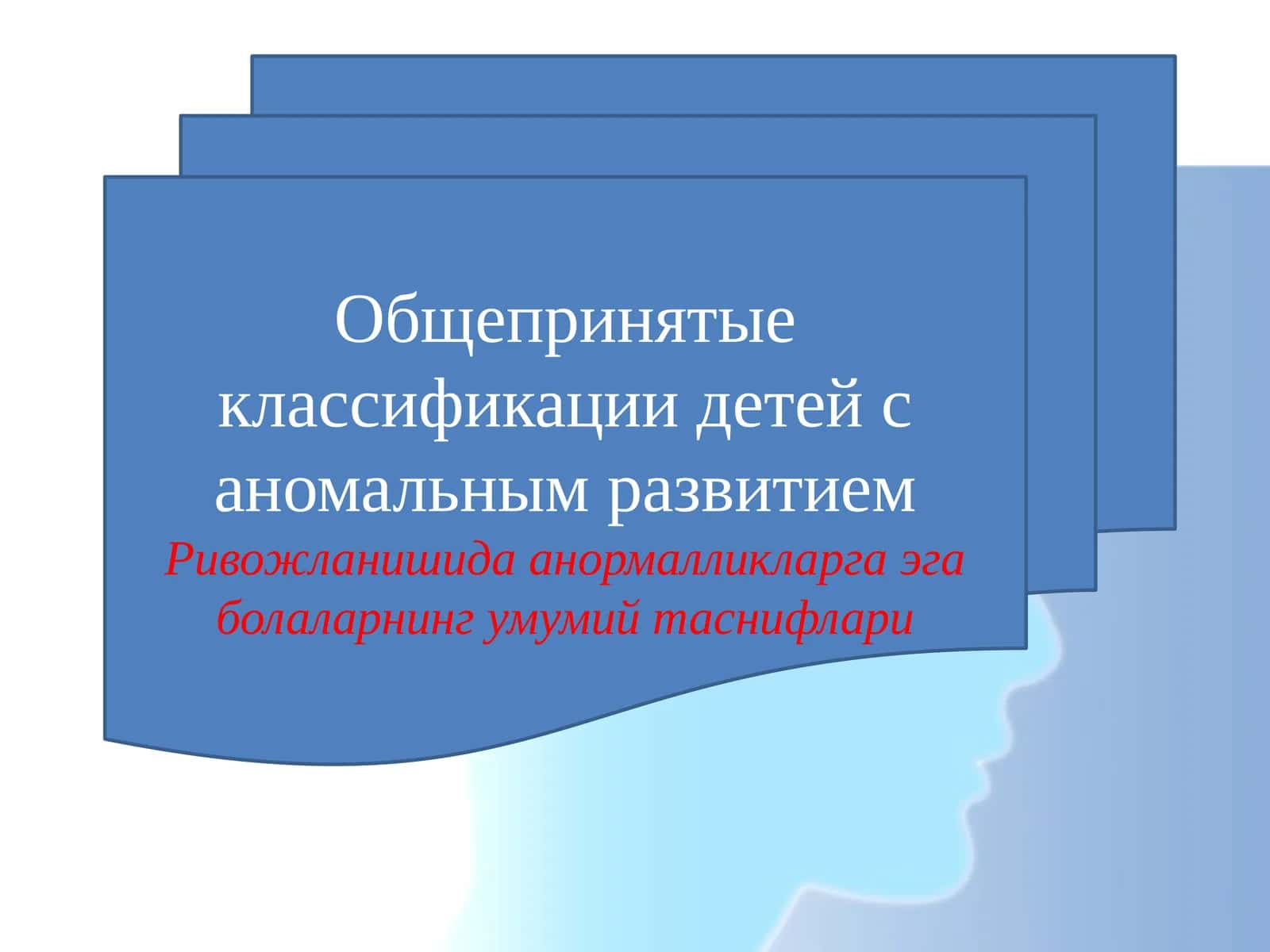 Общепринятые классификации детей с аномальным развитием

Ривожланишида анормалликларга эга болаларнинг умумий таснифлари